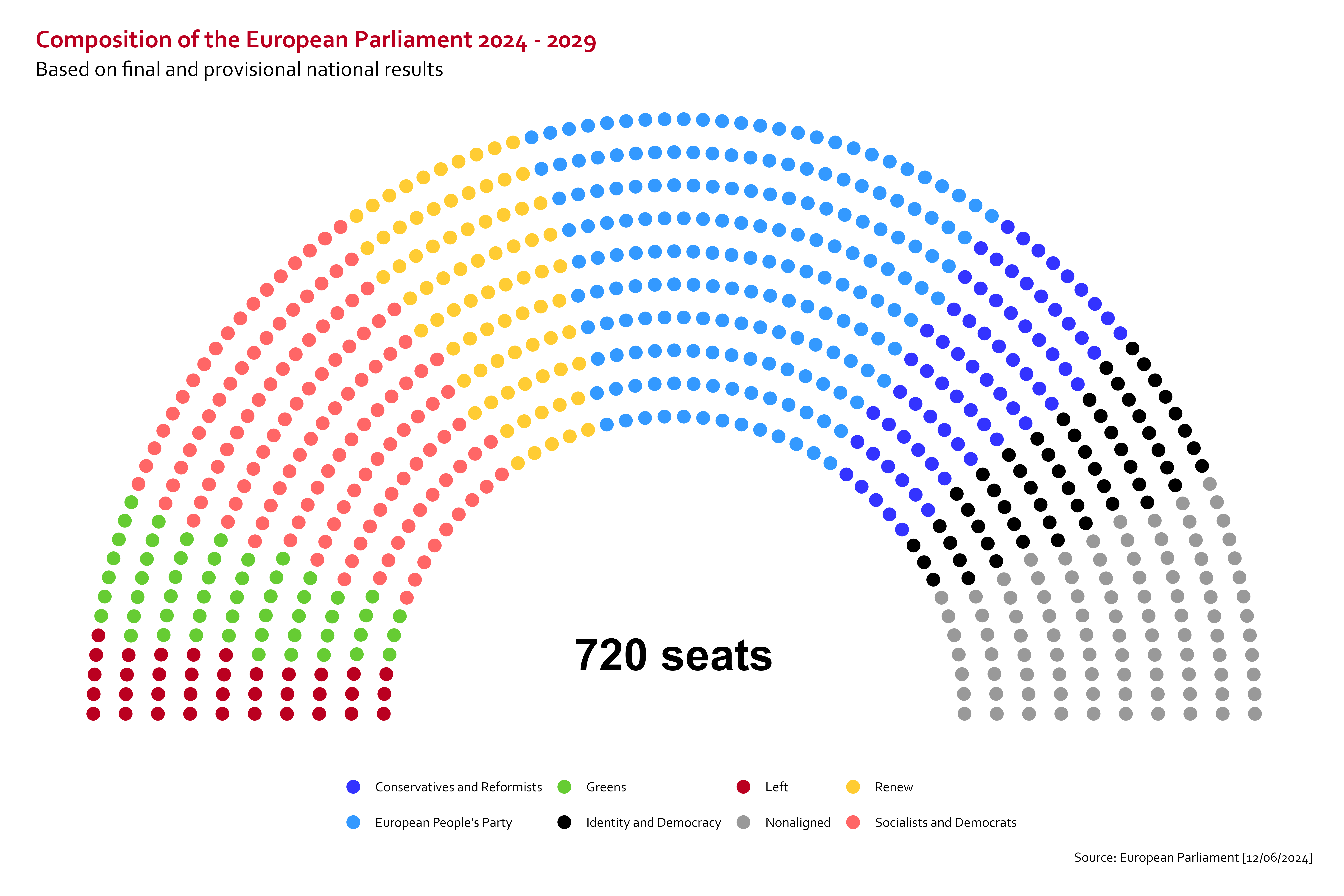 Composition of the European Parliament 2024 - 2029
Based on final and provisional national results

720 seats

Conservatives and Reformists
Greens
Left
Renew
European People's Party
Identity and Democracy
Nonaligned
Socialists and Democrats

Source: European Parliament [12/06/2024]